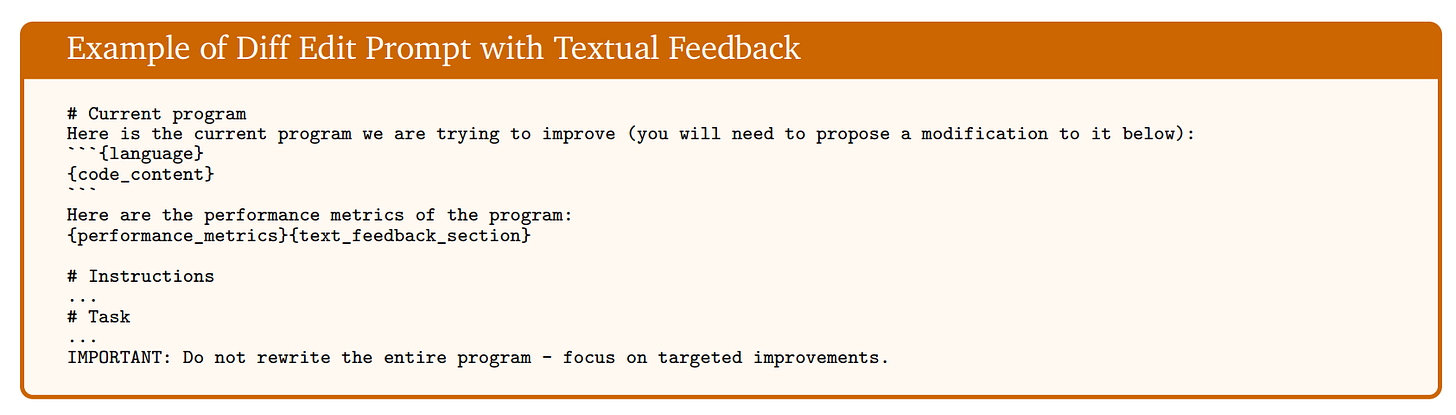 Example of Diff Edit Prompt with Textual Feedback

# Current program
Here is the current program we are trying to improve (you will need to propose a modification to it below):
```{language}
{code_content}
```
Here are the performance metrics of the program:
{performance_metrics}{text_feedback_section}

# Instructions
...
# Task
...
IMPORTANT: Do not rewrite the entire program - focus on targeted improvements.